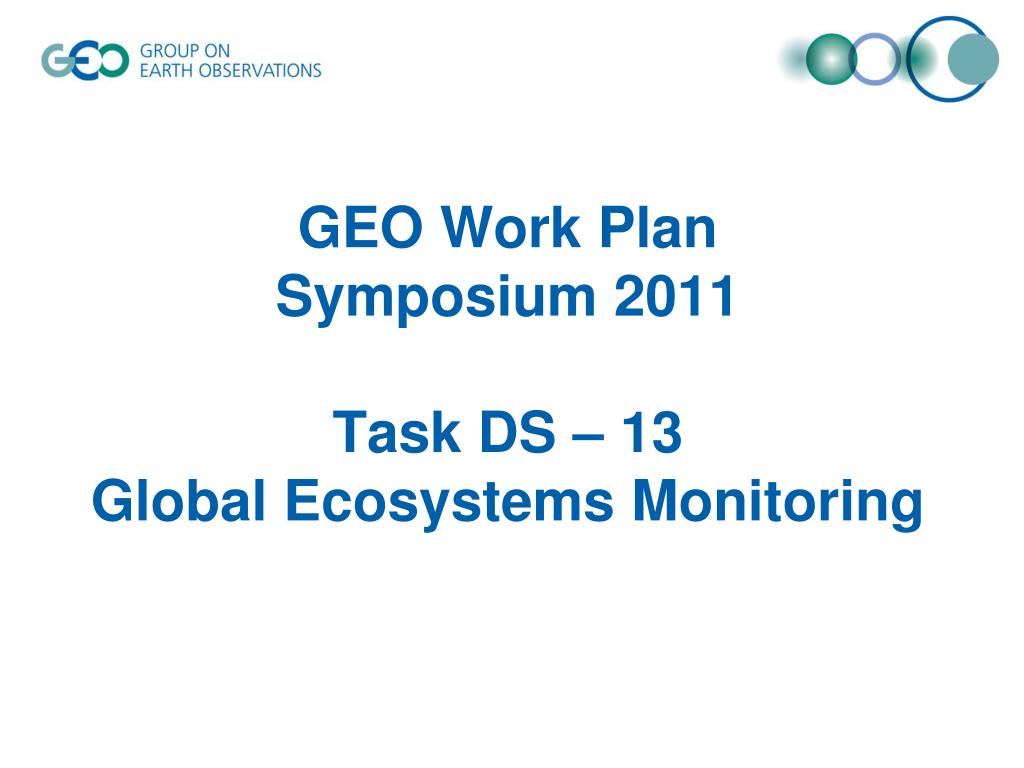 GEO GROUP ON EARTH OBSERVATIONS

GEO Work Plan
Symposium 2011

Task DS – 13
Global Ecosystems Monitoring